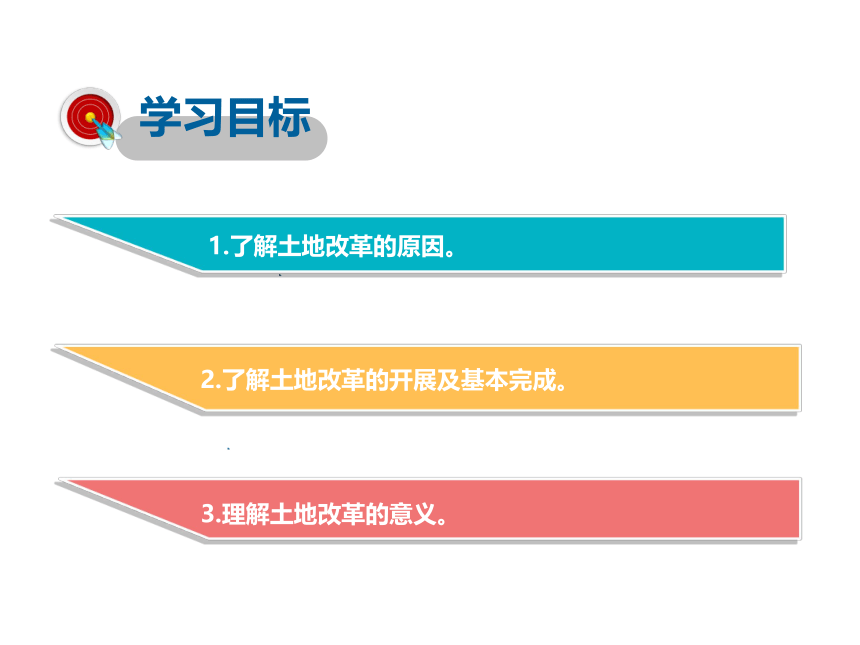 学习目标

1.了解土地改革的原因。

2.了解土地改革的开展及基本完成。

3.理解土地改革的意义。